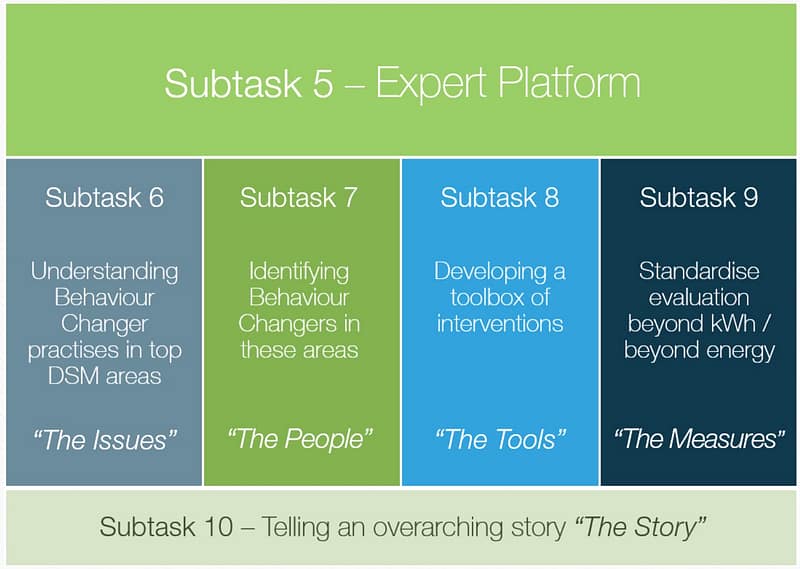 Subtask 5 – Expert Platform

Subtask 6

Understanding Behaviour Changer practises in top DSM areas

"The Issues"

Subtask 7

Identifying Behaviour Changers in these areas

"The People"

Subtask 8

Developing a toolbox of interventions

"The Tools"

Subtask 9

Standardise evaluation beyond kWh / beyond energy

"The Measures"

Subtask 10 – Telling an overarching story "The Story"